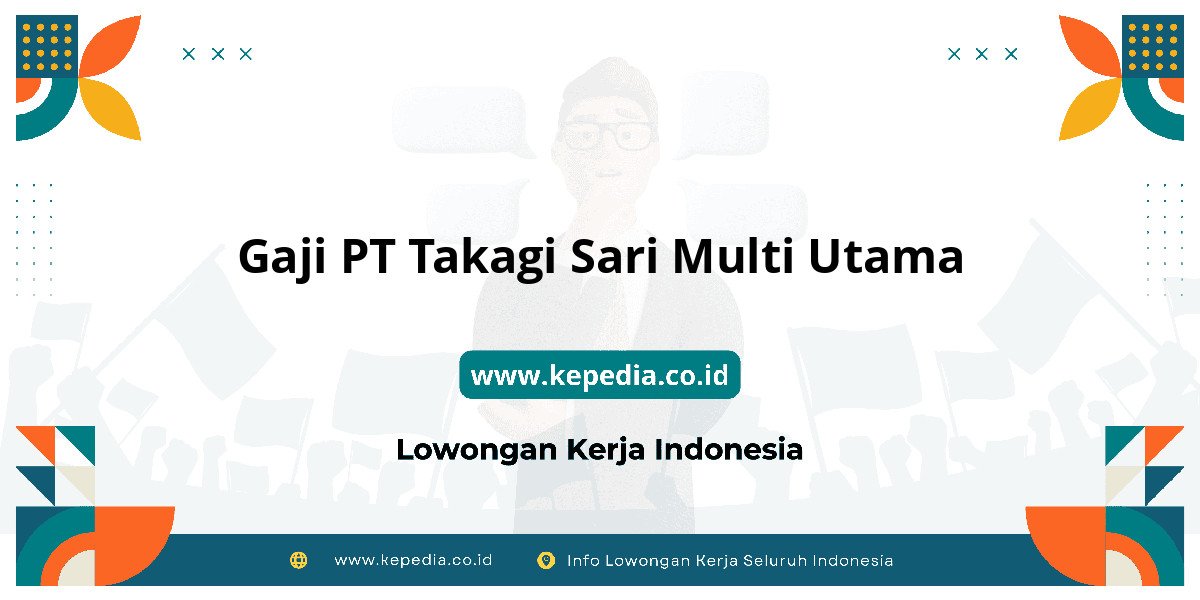 Gaji PT Takagi Sari Multi Utama

www.kepedia.co.id

Lowongan Kerja Indonesia

www.kepedia.co.id Info Lowongan Kerja Seluruh Indonesia